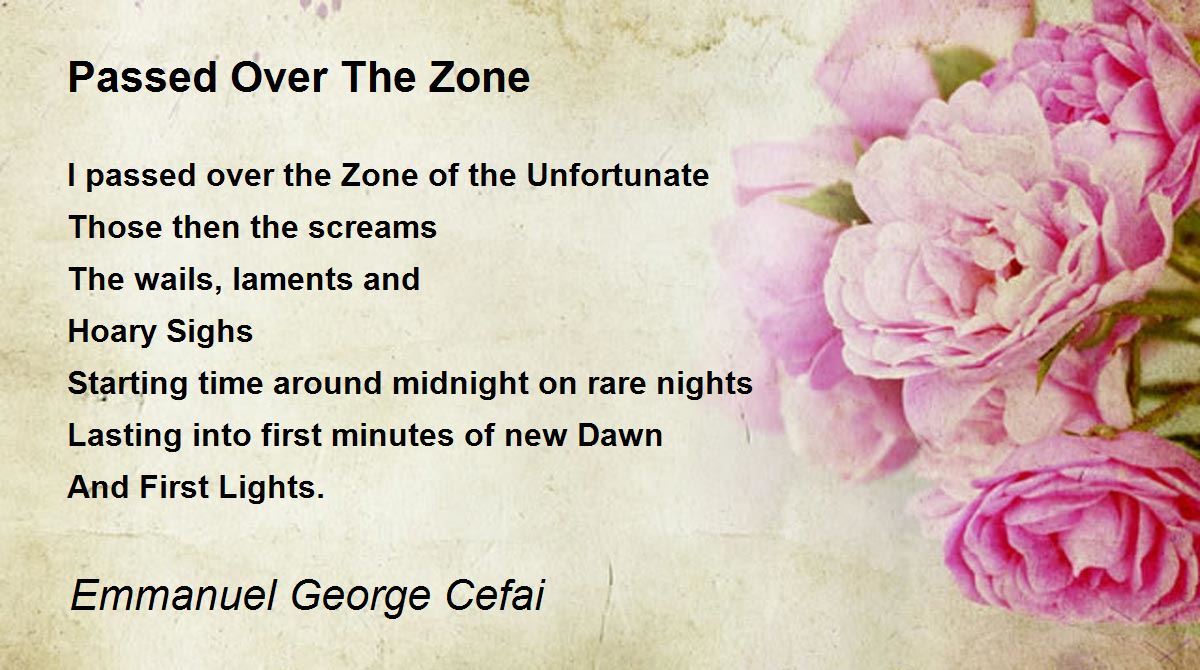 Passed Over The Zone

I passed over the Zone of the Unfortunate
Those then the screams
The wails, laments and
Hoary Sighs
Starting time around midnight on rare nights
Lasting into first minutes of new Dawn
And First Lights.

Emmanuel George Cefai